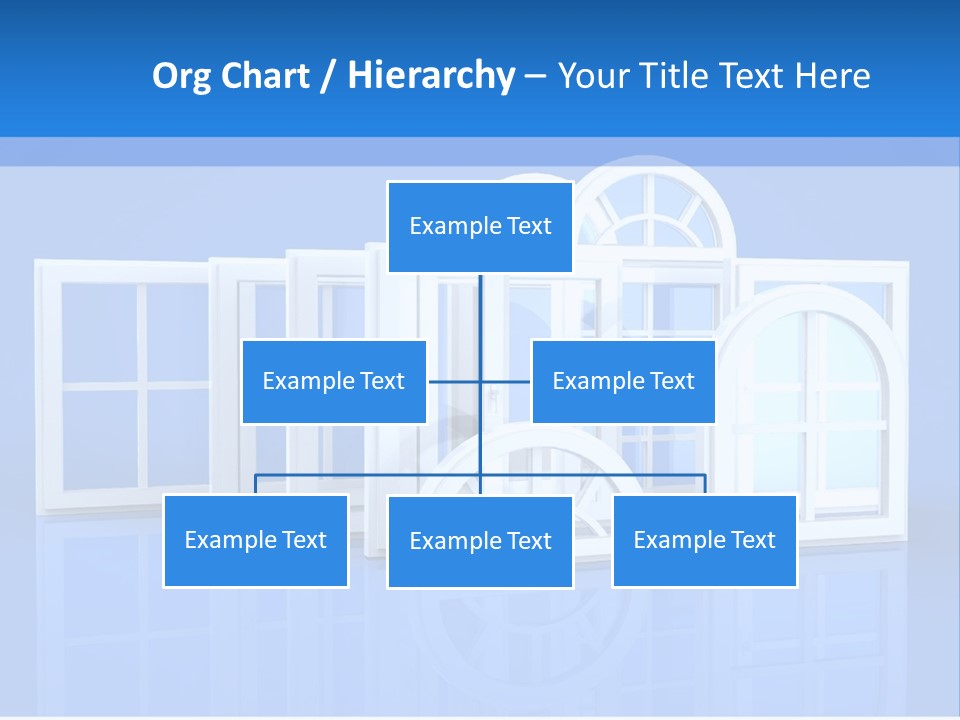 Org Chart / Hierarchy – Your Title Text Here

Example Text

Example Text

Example Text

Example Text

Example Text

Example Text